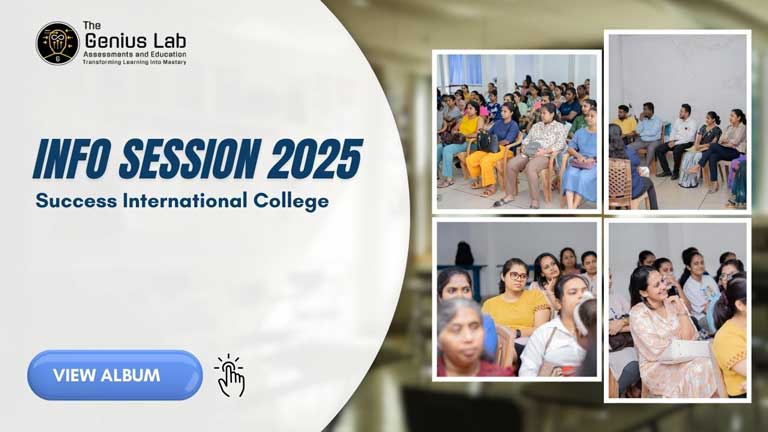 The
Genius Lab
Assessments and Education
Transforming Learning Into Mastery

INFO SESSION 2025
Success International College

VIEW ALBUM